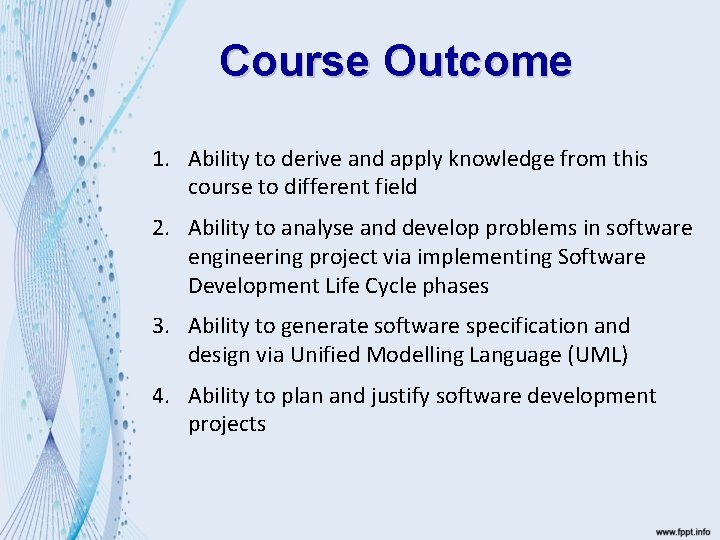 Course Outcome

1. Ability to derive and apply knowledge from this course to different field

2. Ability to analyse and develop problems in software engineering project via implementing Software Development Life Cycle phases

3. Ability to generate software specification and design via Unified Modelling Language (UML)

4. Ability to plan and justify software development projects

www.fppt.info